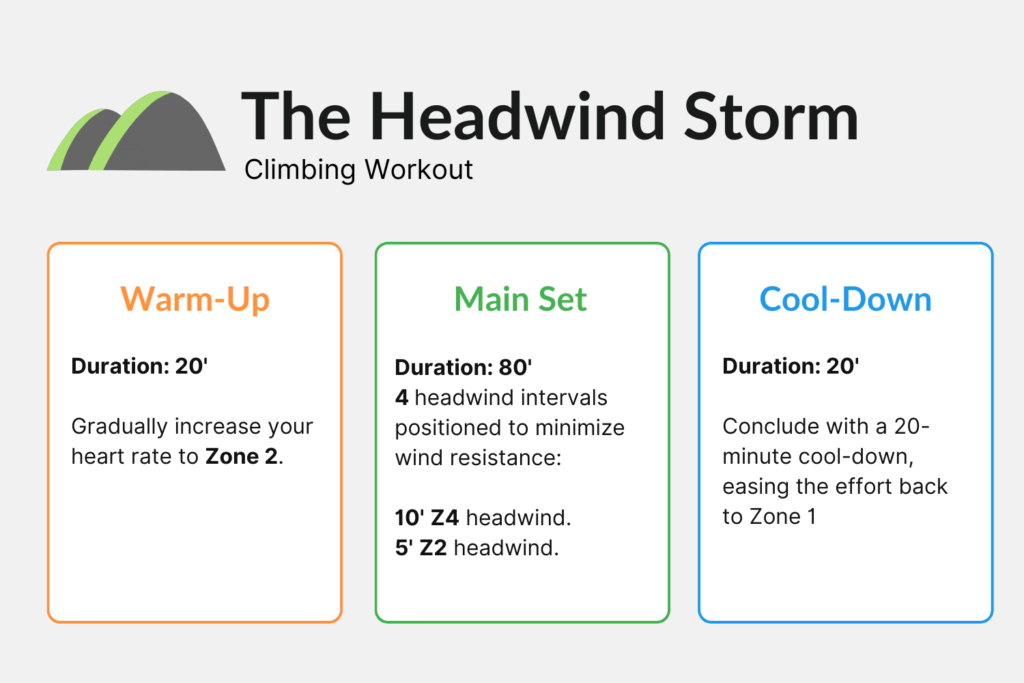 The Headwind Storm
Climbing Workout

Warm-Up

Duration: 20'

Gradually increase your heart rate to Zone 2.

Main Set

Duration: 80'
4 headwind intervals positioned to minimize wind resistance:

10' Z4 headwind.
5' Z2 headwind.

Cool-Down

Duration: 20'

Conclude with a 20-minute cool-down, easing the effort back to Zone 1